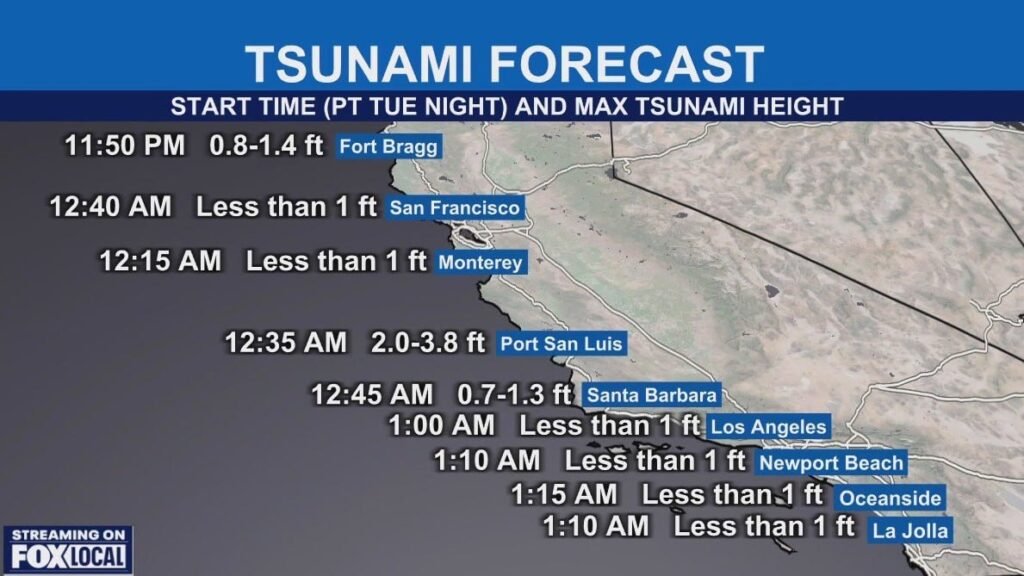 TSUNAMI FORECAST

START TIME (PT TUE NIGHT) AND MAX TSUNAMI HEIGHT

11:50 PM 0.8-1.4 ft Fort Bragg

12:40 AM Less than 1 ft San Francisco

12:15 AM Less than 1 ft Monterey

12:35 AM 2.0-3.8 ft Port San Luis

12:45 AM 0.7-1.3 ft Santa Barbara

1:00 AM Less than 1 ft Los Angeles

1:10 AM Less than 1 ft Newport Beach

1:15 AM Less than 1 ft Oceanside

1:10 AM Less than 1 ft La Jolla

STREAMING ON FOX LOCAL